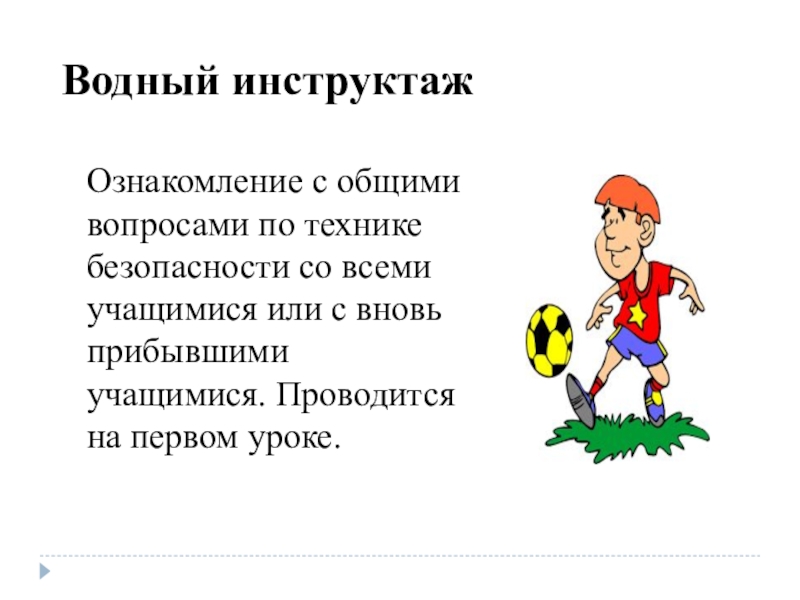 Водный инструктаж

Ознакомление с общими вопросами по технике безопасности со всеми учащимися или с вновь прибывшими учащимися. Проводится на первом уроке.